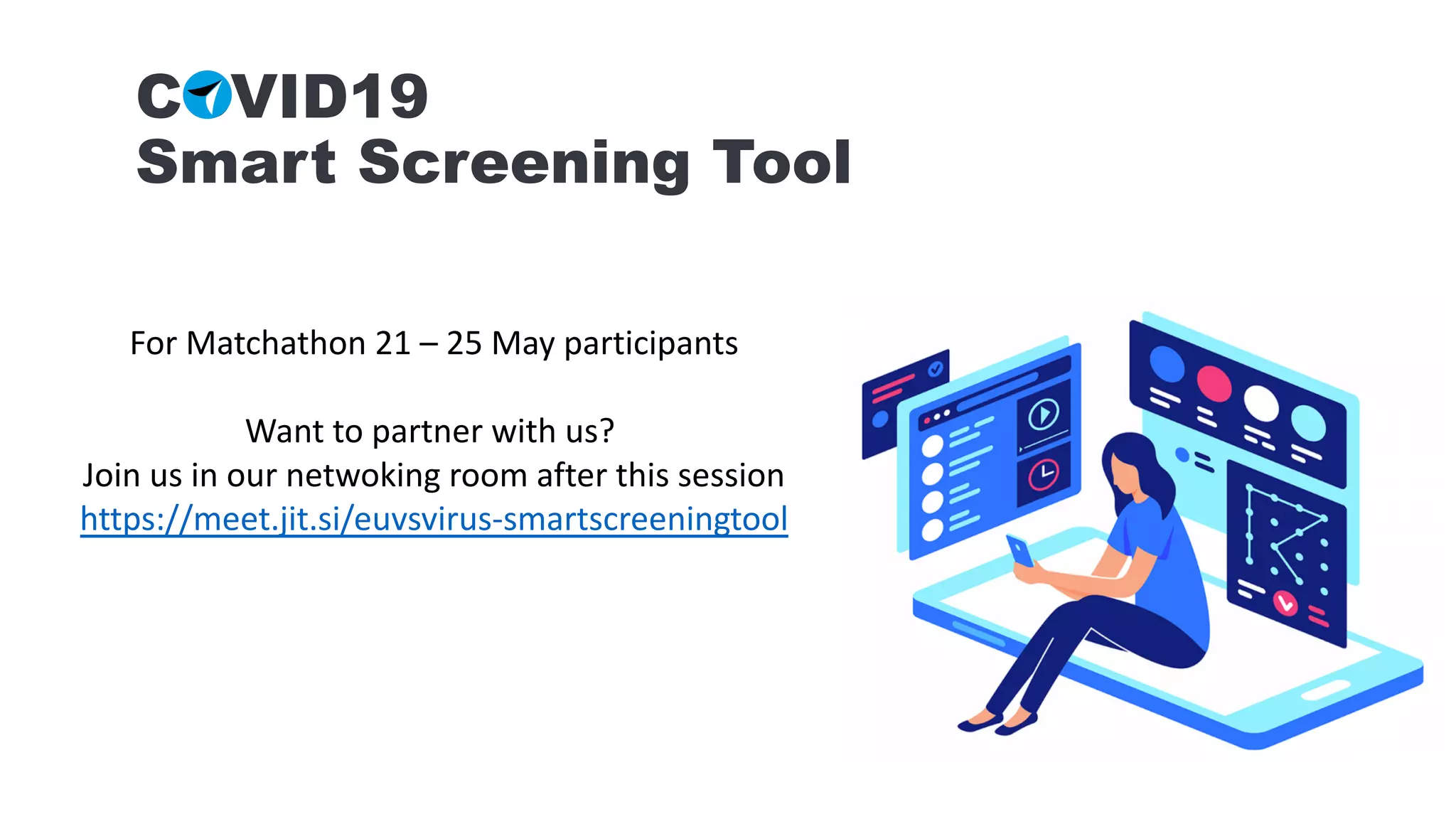 COVID19
Smart Screening Tool

For Matchathon 21 – 25 May participants

Want to partner with us?
Join us in our netwoking room after this session
https://meet.jit.si/euvsvirus-smartscreeningtool